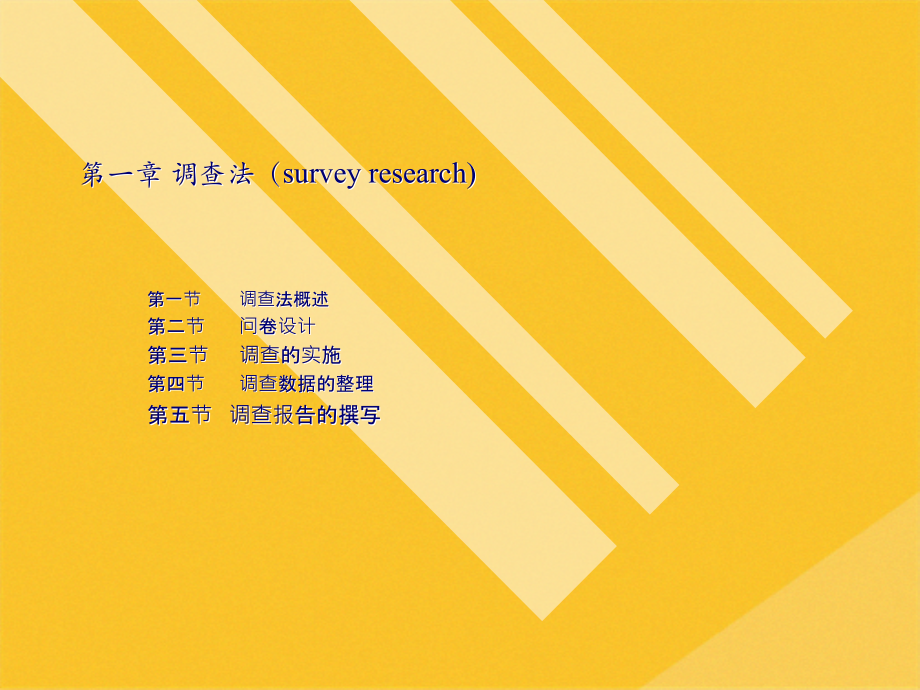 第一章 调查法（survey research)

第一节 调查法概述
第二节 问卷设计
第三节 调查的实施
第四节 调查数据的整理
第五节 调查报告的撰写